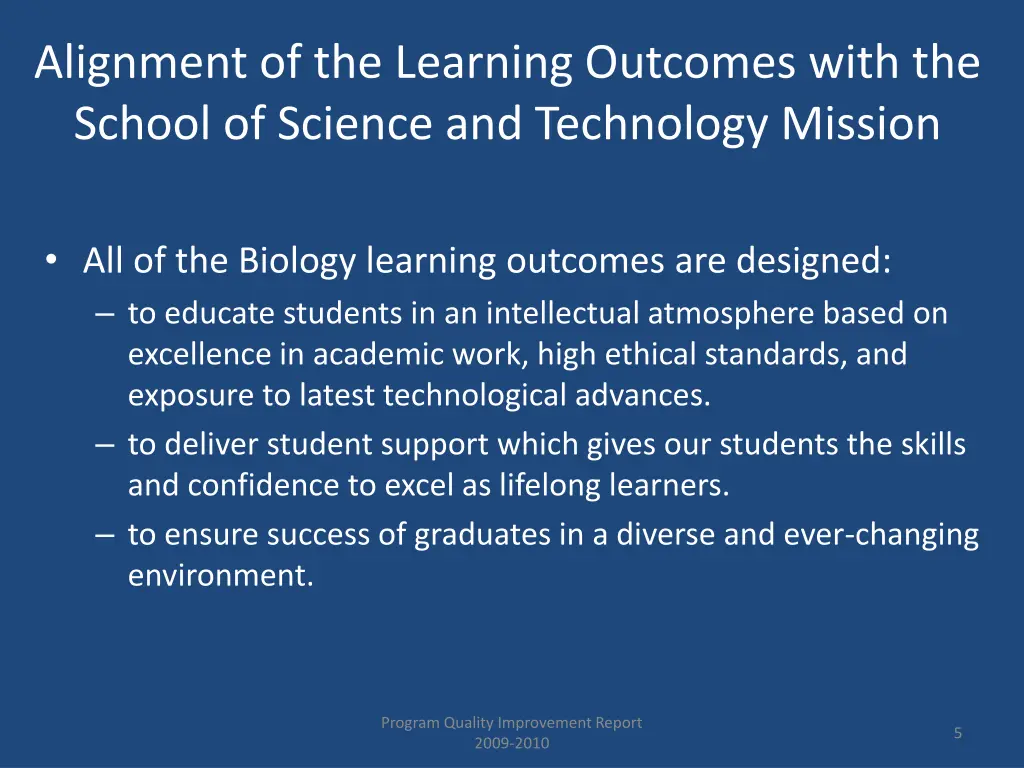 Alignment of the Learning Outcomes with the School of Science and Technology Mission

• All of the Biology learning outcomes are designed:
– to educate students in an intellectual atmosphere based on excellence in academic work, high ethical standards, and exposure to latest technological advances.
– to deliver student support which gives our students the skills and confidence to excel as lifelong learners.
– to ensure success of graduates in a diverse and ever-changing environment.

Program Quality Improvement Report
2009-2010

5